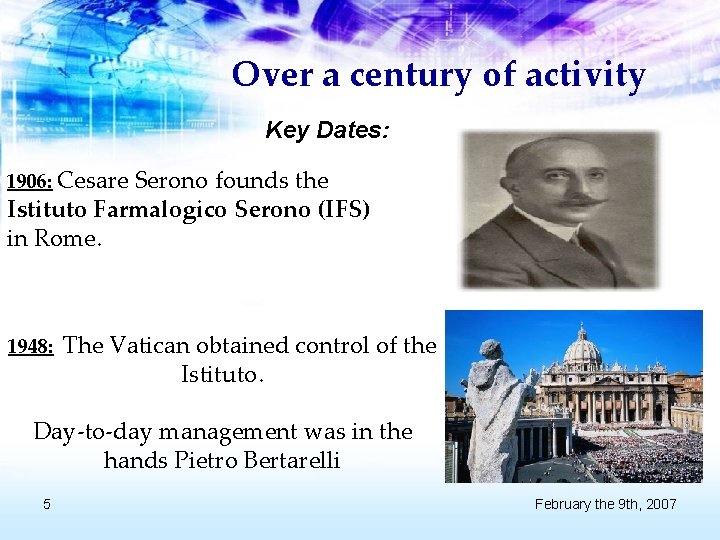 Over a century of activity

Key Dates:

1906: Cesare Serono founds the Istituto Farmalogico Serono (IFS) in Rome.

1948: The Vatican obtained control of the Istituto.

Day-to-day management was in the hands Pietro Bertarelli

5

February the 9th, 2007